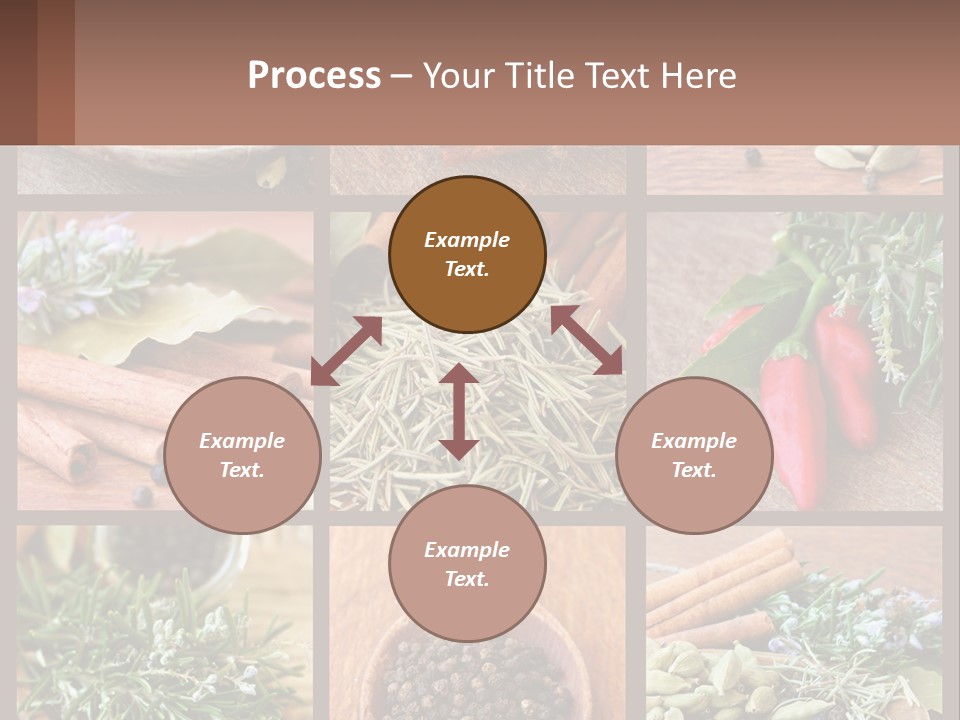 Process – Your Title Text Here

Example Text.

Example Text.

Example Text.

Example Text.